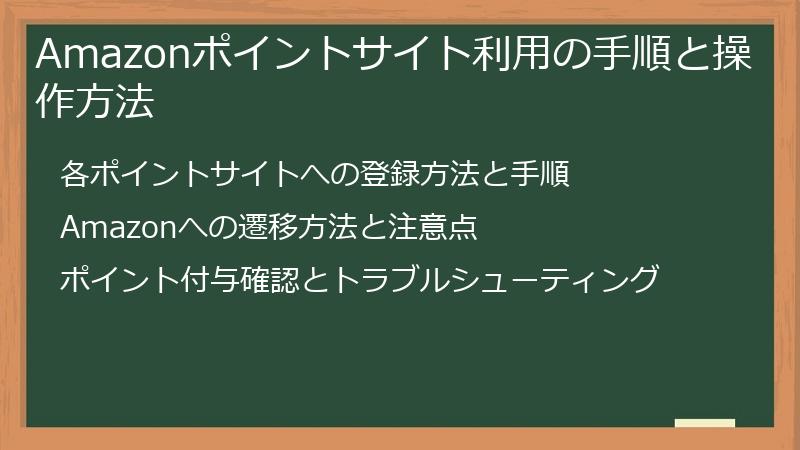 Amazonポイントサイト利用の手順と操作方法

各ポイントサイトへの登録方法と手順

Amazonへの遷移方法と注意点

ポイント付与確認とトラブルシューティング